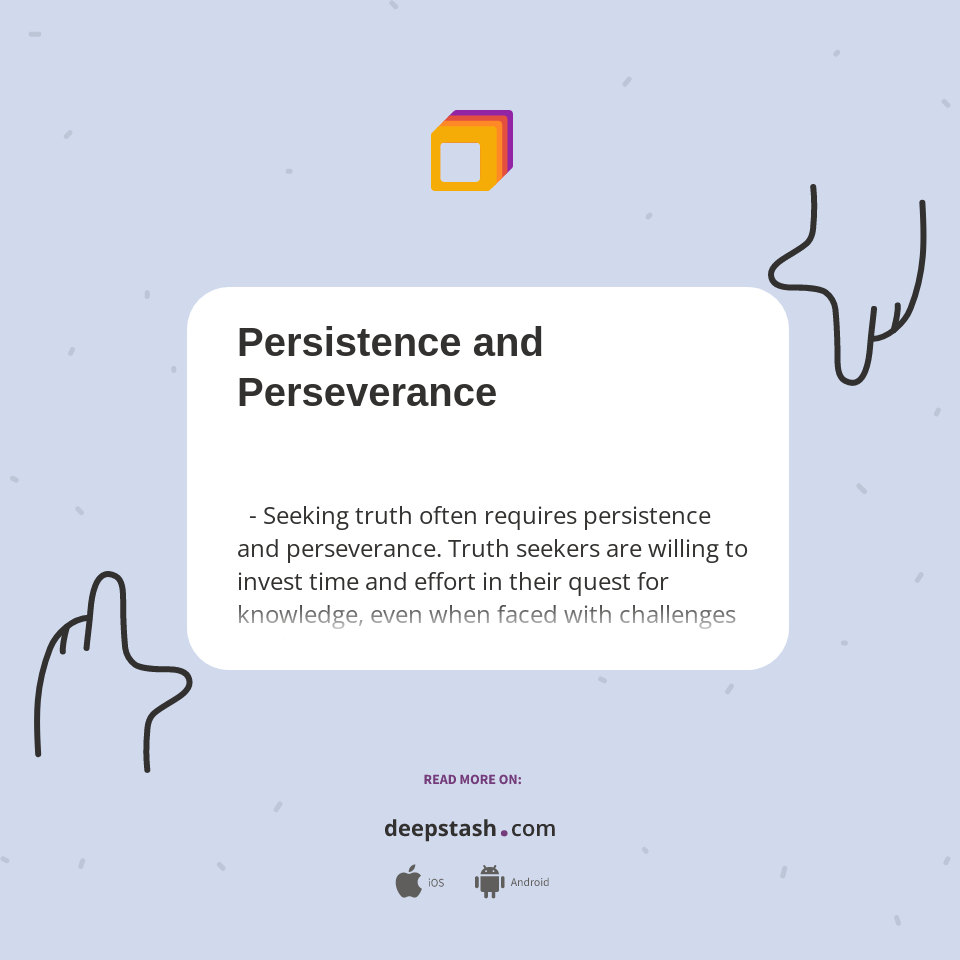 Persistence and Perseverance

- Seeking truth often requires persistence and perseverance. Truth seekers are willing to invest time and effort in their quest for knowledge, even when faced with challenges

READ MORE ON:

deepstash.com

iOS Android